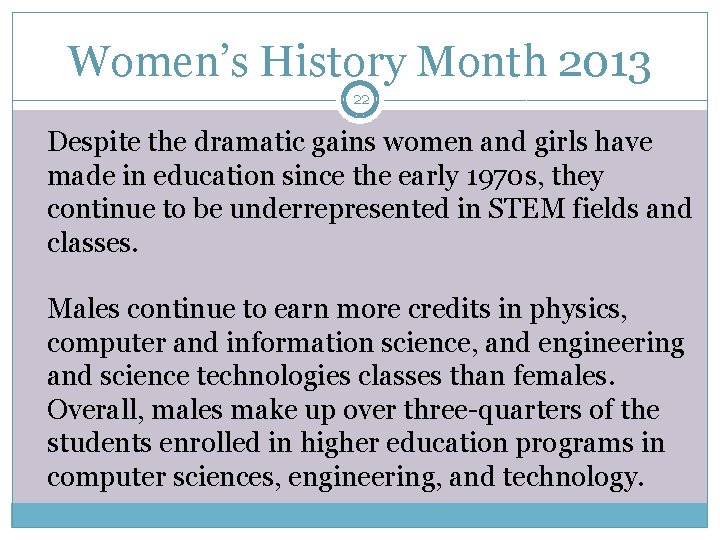 Women's History Month 2013

22

Despite the dramatic gains women and girls have made in education since the early 1970s, they continue to be underrepresented in STEM fields and classes.

Males continue to earn more credits in physics, computer and information science, and engineering and science technologies classes than females. Overall, males make up over three-quarters of the students enrolled in higher education programs in computer sciences, engineering, and technology.